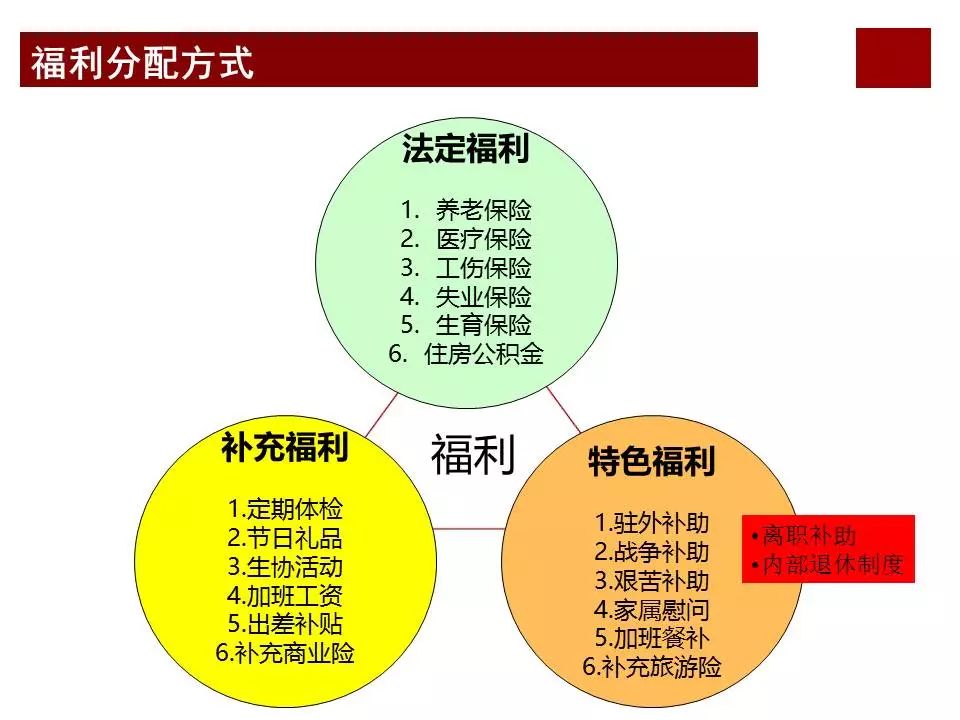 福利分配方式

法定福利

1. 养老保险
2. 医疗保险
3. 工伤保险
4. 失业保险
5. 生育保险
6. 住房公积金

福利

补充福利

1.定期体检
2.节日礼品
3.生协活动
4.加班工资
5.出差补贴
6.补充商业险

特色福利

1.驻外补助
2.战争补助
3.艰苦补助
4.家属慰问
5.加班餐补
6.补充旅游险

•离职补助
•内部退休制度